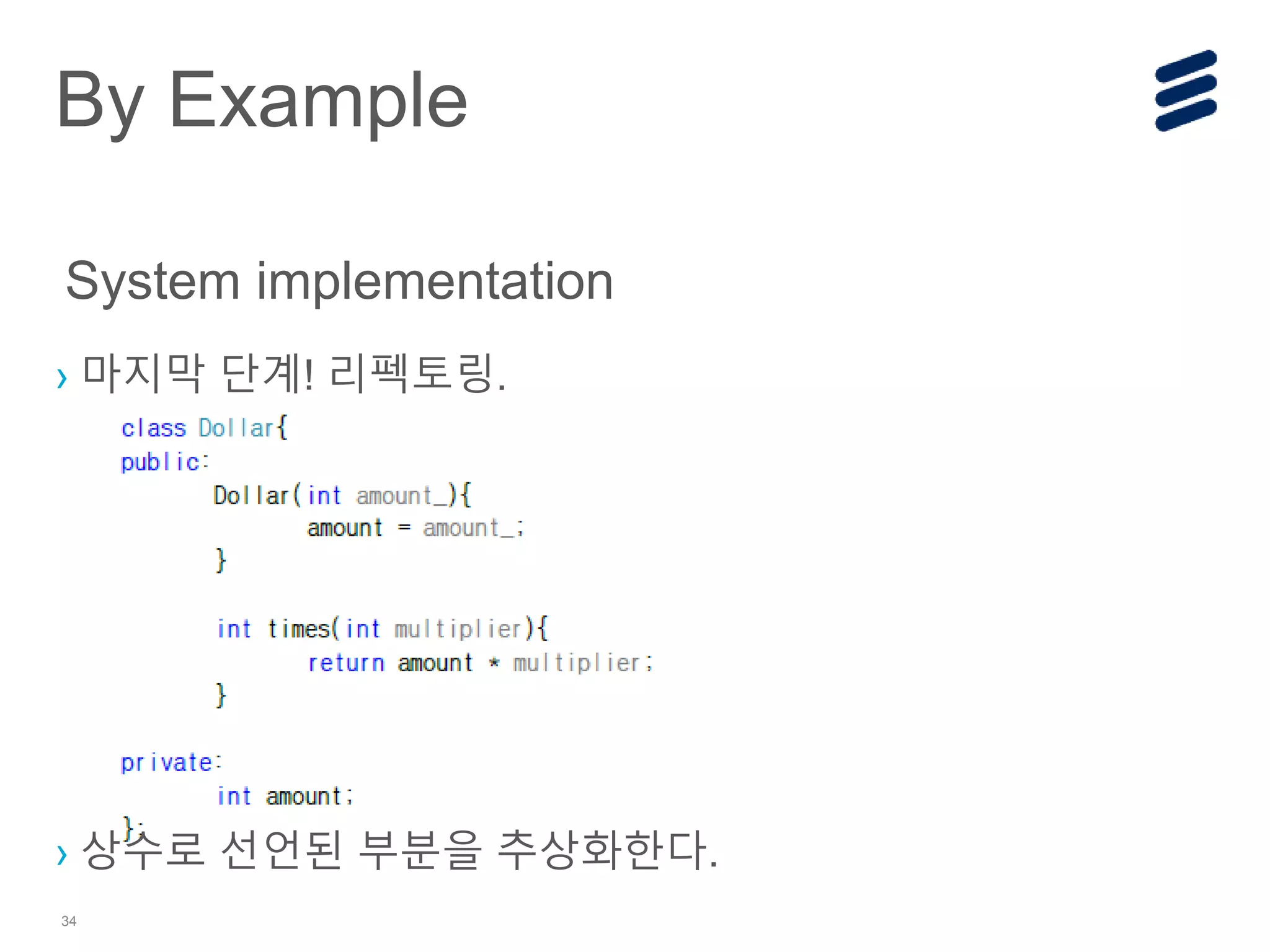 By Example

System implementation

› 마지막 단계! 리펙토링.

class Dollar{
public:
	Dollar(int amount_){
		amount = amount_;
	}

	int times(int multiplier){
		return amount * multiplier;
	}

private:
	int amount;
};

› 상수로 선언된 부분을 추상화한다.

34